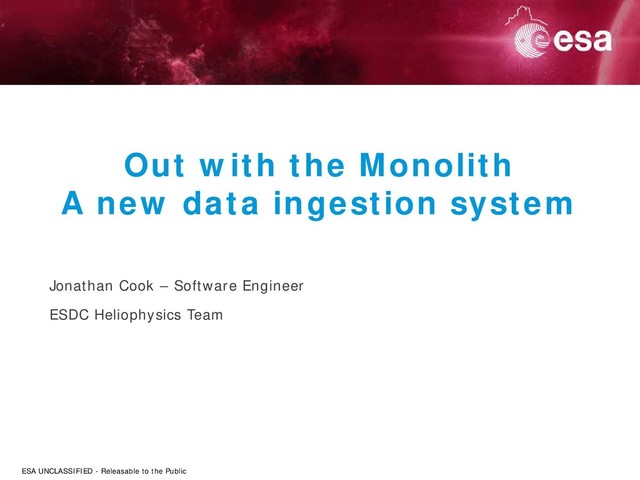 esa

Out with the Monolith
A new data ingestion system

Jonathan Cook – Software Engineer

ESDC Heliophysics Team

ESA UNCLASSIFIED - Releasable to the Public